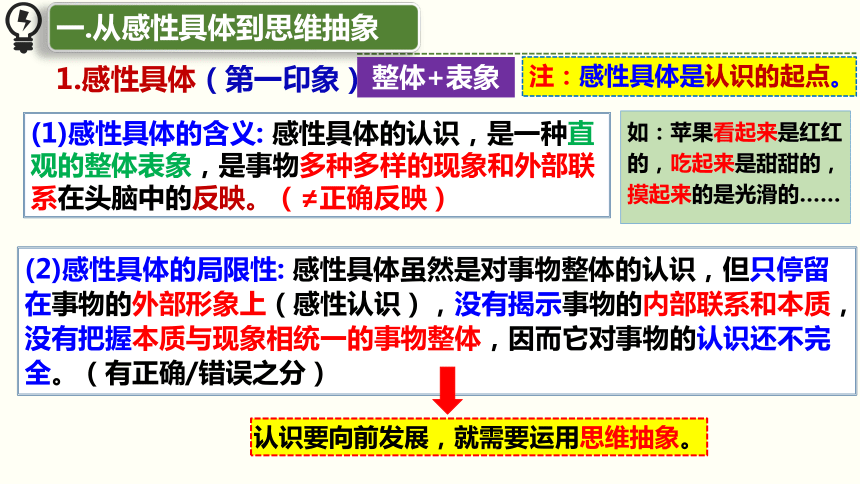 一.从感性具体到思维抽象

1.感性具体（第一印象）

整体+表象

注：感性具体是认识的起点。

(1)感性具体的含义: 感性具体的认识，是一种直观的整体表象，是事物多种多样的现象和外部联系在头脑中的反映。（≠正确反映）

如：苹果看起来是红红的，吃起来是甜甜的，摸起来的是光滑的……

(2)感性具体的局限性: 感性具体虽然是对事物整体的认识，但只停留在事物的外部形象上（感性认识），没有揭示事物的内部联系和本质，没有把握本质与现象相统一的事物整体，因而它对事物的认识还不完全。（有正确/错误之分）

认识要向前发展，就需要运用思维抽象。